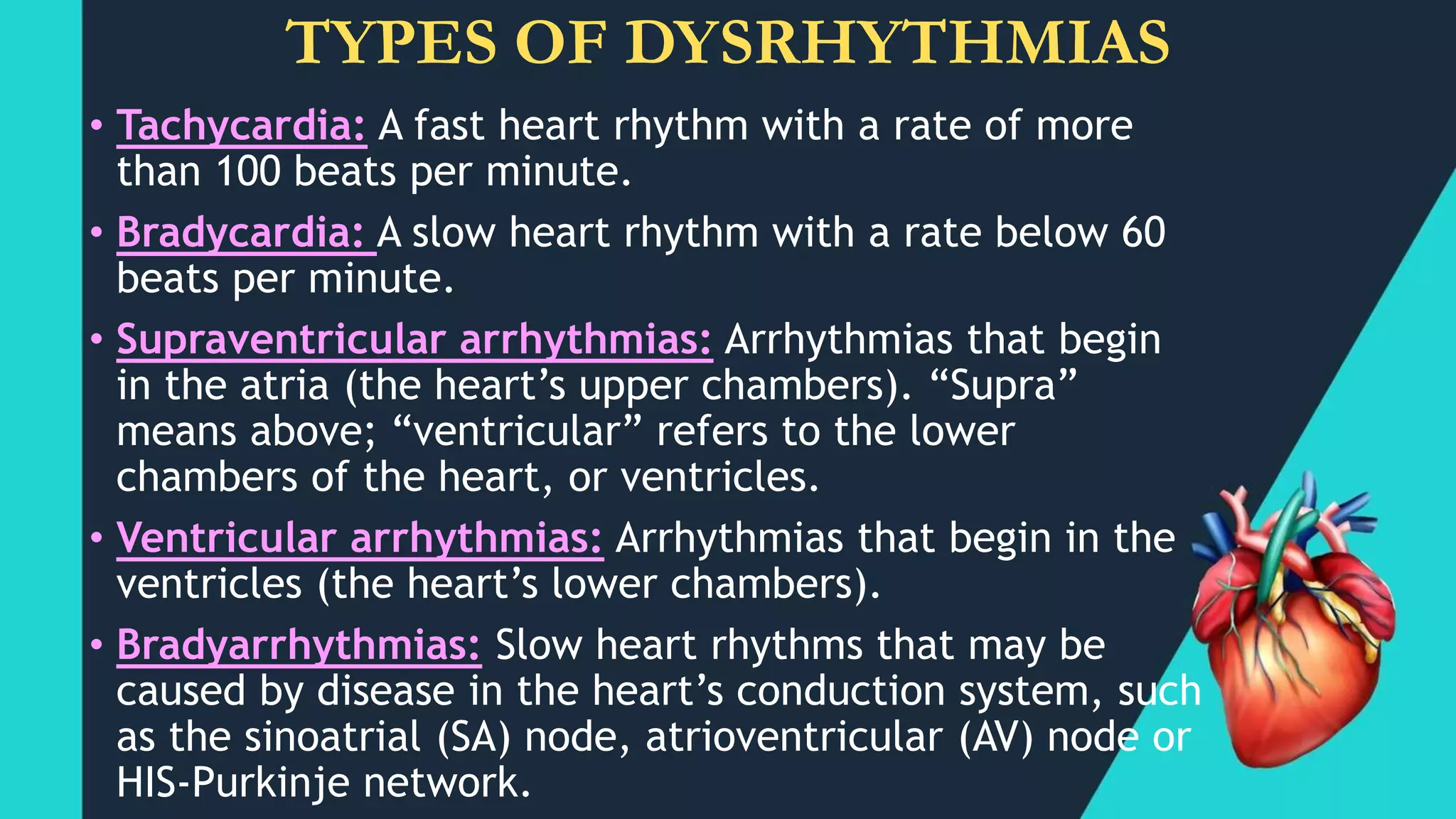 TYPES OF DYSRHYTHMIAS

• Tachycardia: A fast heart rhythm with a rate of more than 100 beats per minute.

• Bradycardia: A slow heart rhythm with a rate below 60 beats per minute.

• Supraventricular arrhythmias: Arrhythmias that begin in the atria (the heart’s upper chambers). “Supra” means above; “ventricular” refers to the lower chambers of the heart, or ventricles.

• Ventricular arrhythmias: Arrhythmias that begin in the ventricles (the heart’s lower chambers).

• Bradyarrhythmias: Slow heart rhythms that may be caused by disease in the heart’s conduction system, such as the sinoatrial (SA) node, atrioventricular (AV) node or HIS-Purkinje network.